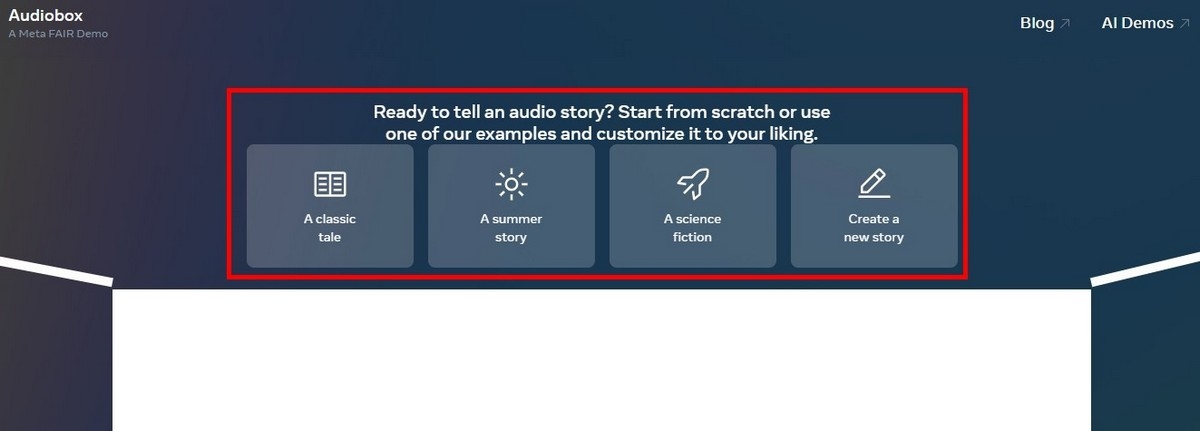 Audiobox
A Meta FAIR Demo

Blog ↗ AI Demos ↗

Ready to tell an audio story? Start from scratch or use one of our examples and customize it to your liking.

A classic tale

A summer story

A science fiction

Create a new story